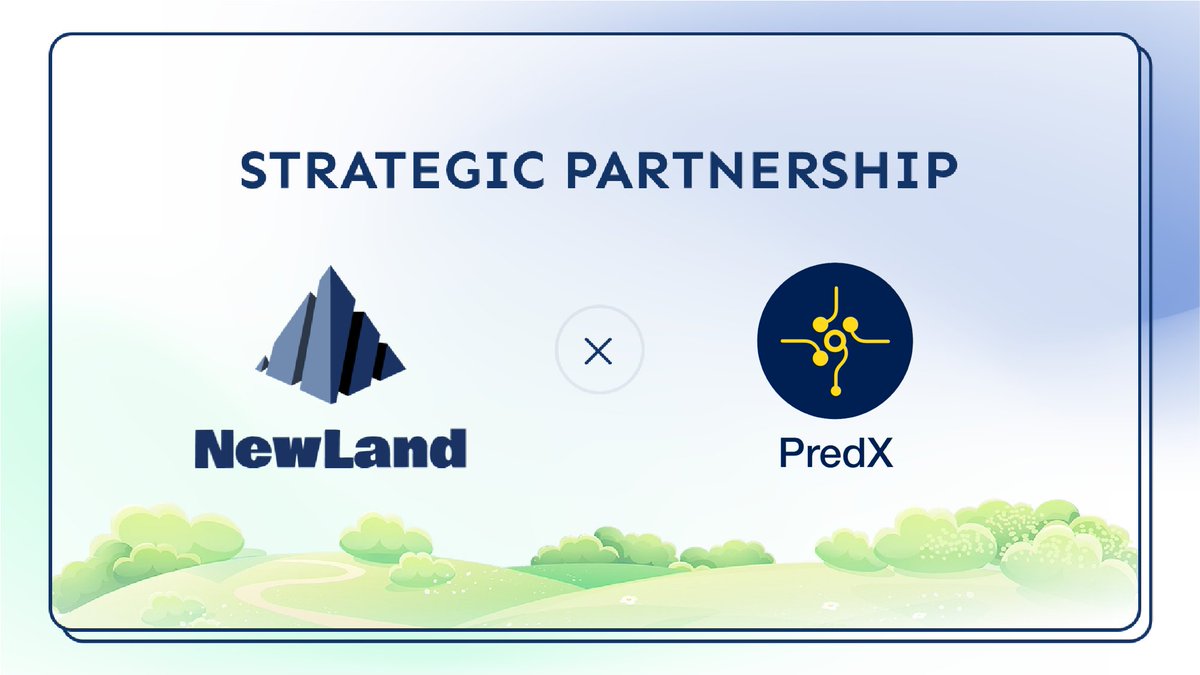 STRATEGIC PARTNERSHIP

NewLand

×

PredX